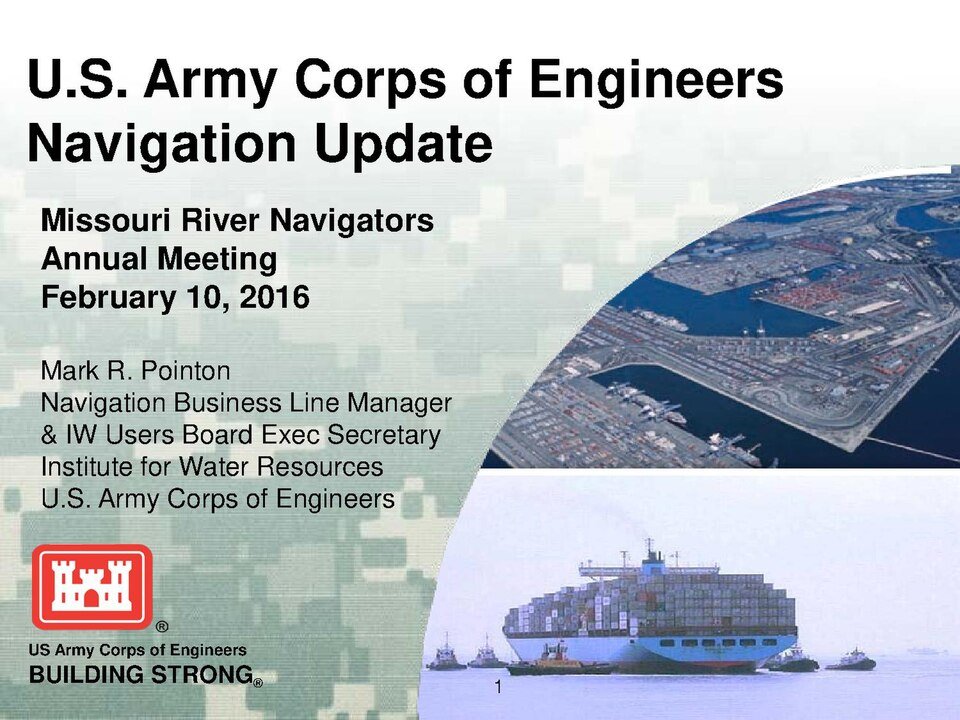 U.S. Army Corps of Engineers
Navigation Update

Missouri River Navigators
Annual Meeting
February 10, 2016

Mark R. Pointon
Navigation Business Line Manager
& IW Users Board Exec Secretary
Institute for Water Resources
U.S. Army Corps of Engineers

®
US Army Corps of Engineers
BUILDING STRONG®

1